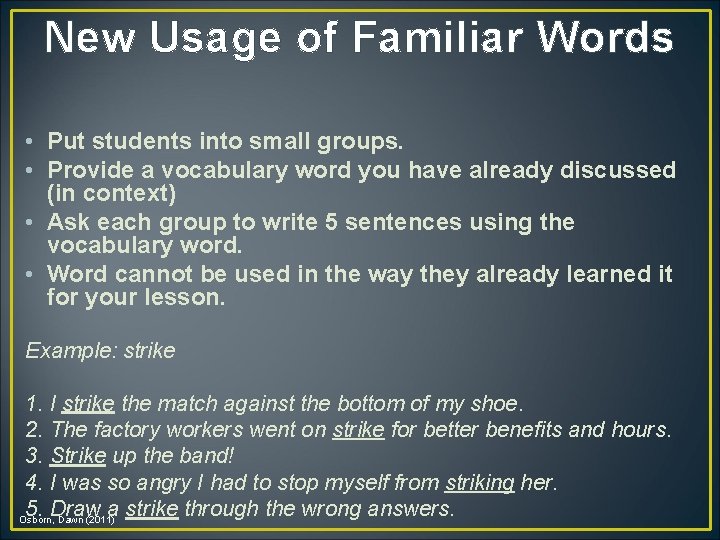 New Usage of Familiar Words

• Put students into small groups.
• Provide a vocabulary word you have already discussed (in context)
• Ask each group to write 5 sentences using the vocabulary word.
• Word cannot be used in the way they already learned it for your lesson.

Example: strike

1. I strike the match against the bottom of my shoe.
2. The factory workers went on strike for better benefits and hours.
3. Strike up the band!
4. I was so angry I had to stop myself from striking her.
5. Draw a strike through the wrong answers.

Osborn, Dawn (2011)